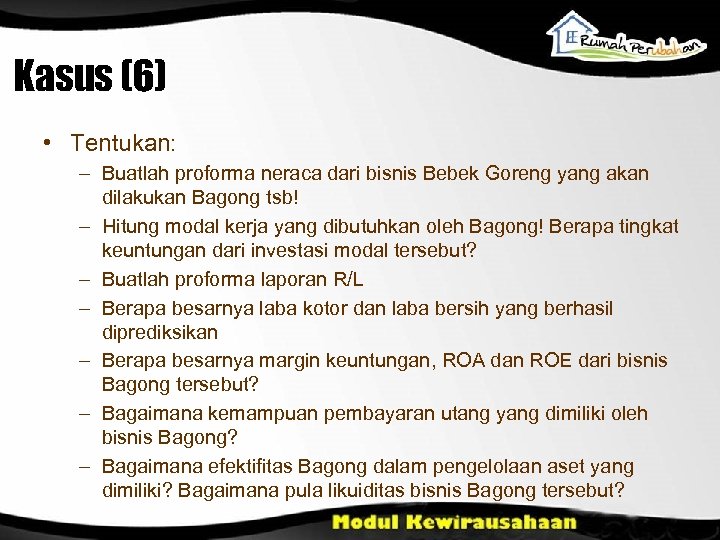 Rumah Perubahan

Kasus (6)

• Tentukan:
– Buatlah proforma neraca dari bisnis Bebek Goreng yang akan dilakukan Bagong tsb!
– Hitung modal kerja yang dibutuhkan oleh Bagong! Berapa tingkat keuntungan dari investasi modal tersebut?
– Buatlah proforma laporan R/L
– Berapa besarnya laba kotor dan laba bersih yang berhasil diprediksikan
– Berapa besarnya margin keuntungan, ROA dan ROE dari bisnis Bagong tersebut?
– Bagaimana kemampuan pembayaran utang yang dimiliki oleh bisnis Bagong?
– Bagaimana efektifitas Bagong dalam pengelolaan aset yang dimiliki? Bagaimana pula likuiditas bisnis Bagong tersebut?

Modul Kewirausahaan